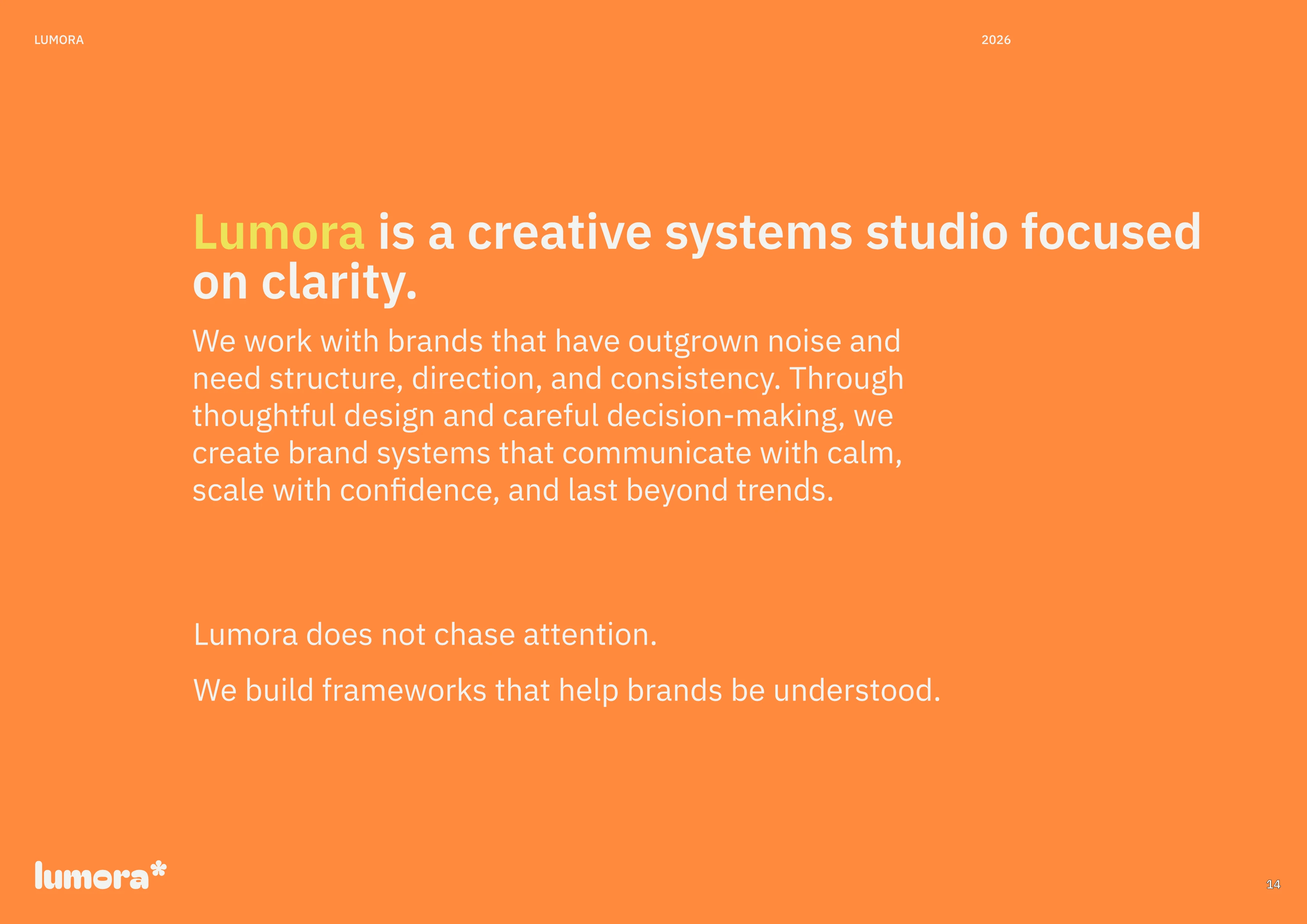 LUMORA

2026

Lumora is a creative systems studio focused on clarity.

We work with brands that have outgrown noise and need structure, direction, and consistency. Through thoughtful design and careful decision-making, we create brand systems that communicate with calm, scale with confidence, and last beyond trends.

Lumora does not chase attention.

We build frameworks that help brands be understood.

lumora*

14